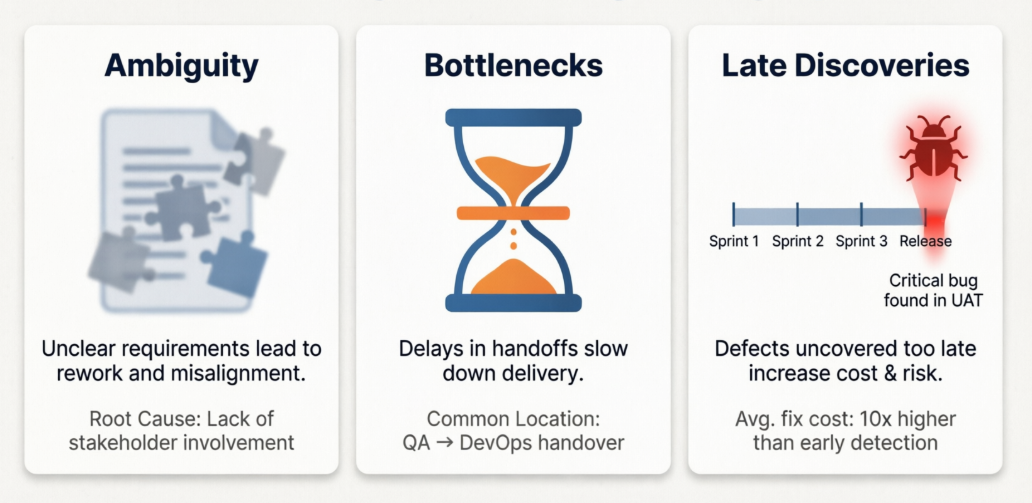 Ambiguity

Unclear requirements lead to rework and misalignment.

Root Cause: Lack of stakeholder involvement

Bottlenecks

Delays in handoffs slow down delivery.

Common Location: QA → DevOps handover

Late Discoveries

Sprint 1 Sprint 2 Sprint 3 Release

Critical bug found in UAT

Defects uncovered too late increase cost & risk.

Avg. fix cost: 10x higher than early detection